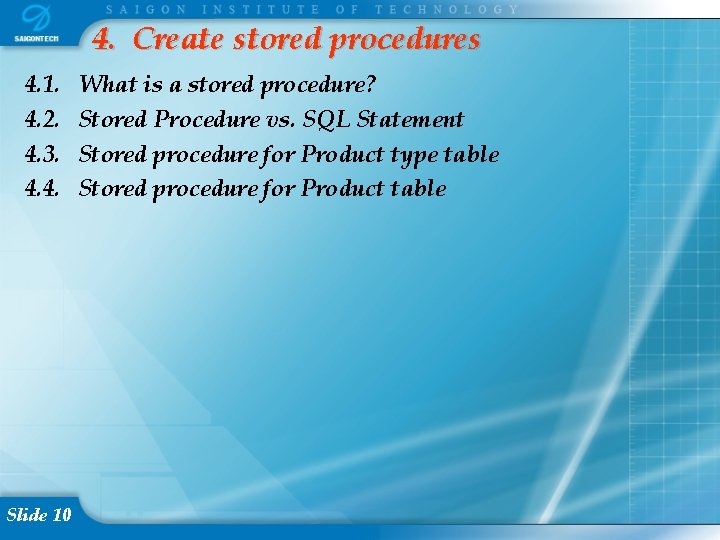 SAIGONTECH

SAIGON INSTITUTE OF TECHNOLOGY

4. Create stored procedures

4.1. What is a stored procedure?

4.2. Stored Procedure vs. SQL Statement

4.3. Stored procedure for Product type table

4.4. Stored procedure for Product table

Slide 10